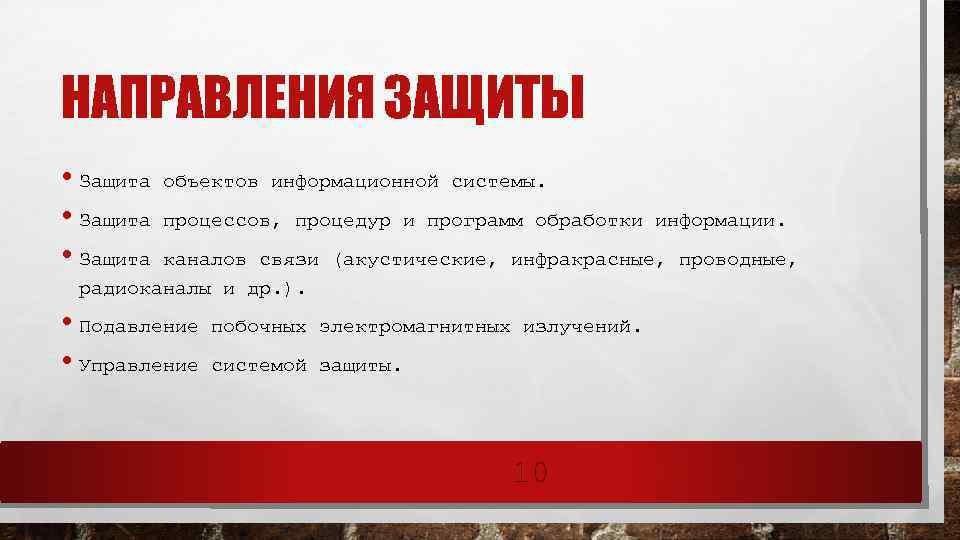 НАПРАВЛЕНИЯ ЗАЩИТЫ

• Защита объектов информационной системы.

• Защита процессов, процедур и программ обработки информации.

• Защита каналов связи (акустические, инфракрасные, проводные, радиоканалы и др.).

• Подавление побочных электромагнитных излучений.

• Управление системой защиты.

10